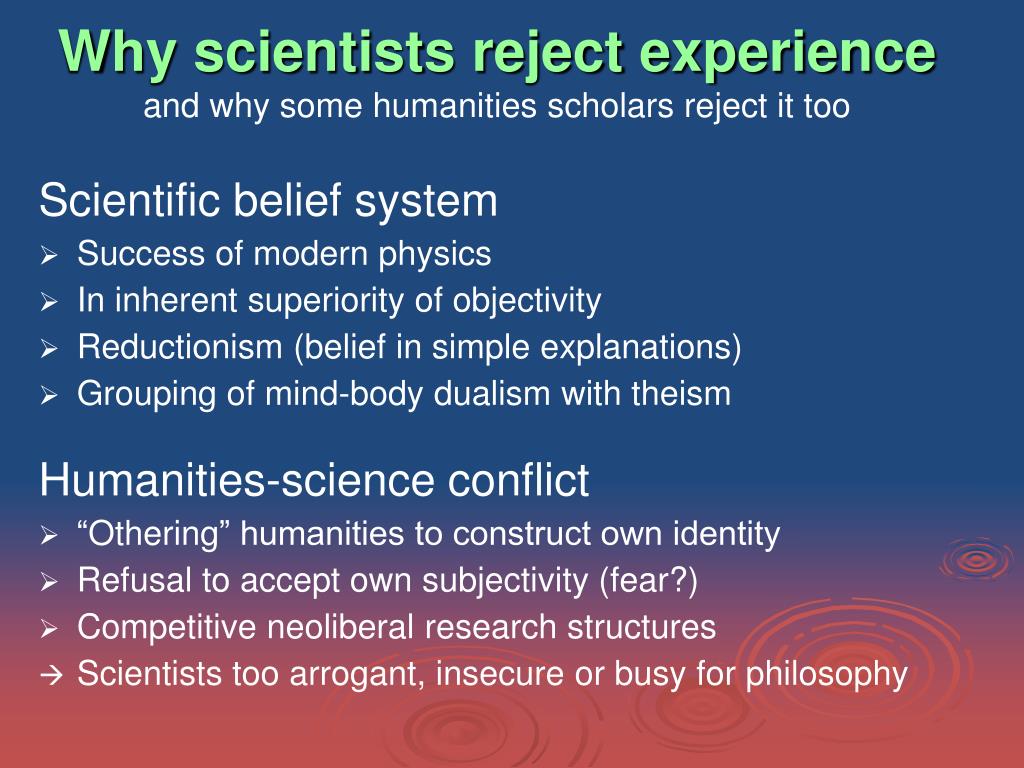 Why scientists reject experience
and why some humanities scholars reject it too

Scientific belief system
➢ Success of modern physics
➢ In inherent superiority of objectivity
➢ Reductionism (belief in simple explanations)
➢ Grouping of mind-body dualism with theism

Humanities-science conflict
➢ “Othering” humanities to construct own identity
➢ Refusal to accept own subjectivity (fear?)
➢ Competitive neoliberal research structures
→ Scientists too arrogant, insecure or busy for philosophy